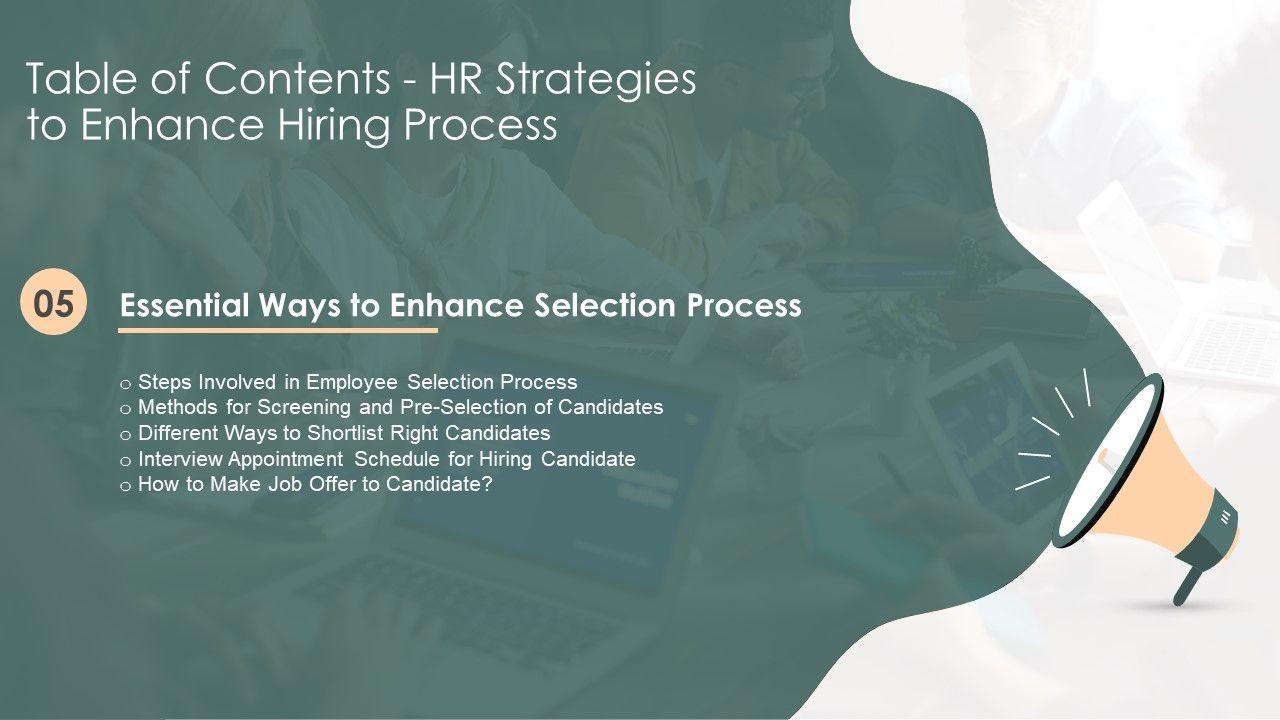 Table of Contents - HR Strategies to Enhance Hiring Process

05

Essential Ways to Enhance Selection Process

o Steps Involved in Employee Selection Process
o Methods for Screening and Pre-Selection of Candidates
o Different Ways to Shortlist Right Candidates
o Interview Appointment Schedule for Hiring Candidate
o How to Make Job Offer to Candidate?